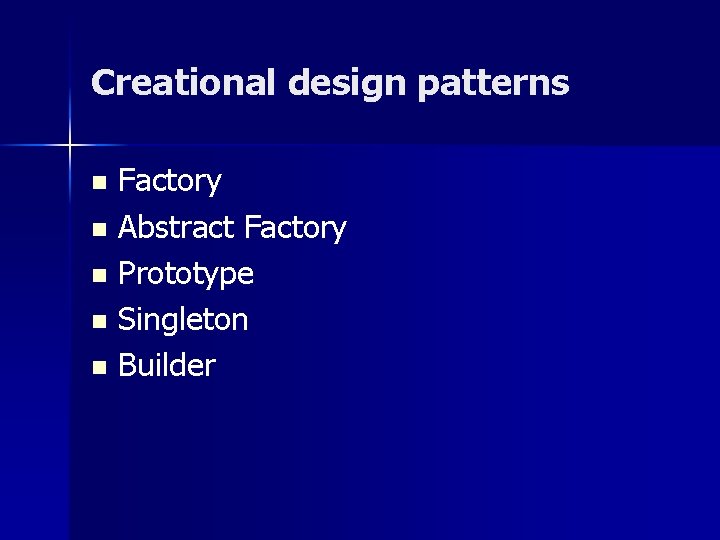 Creational design patterns

- Factory
- Abstract Factory
- Prototype
- Singleton
- Builder